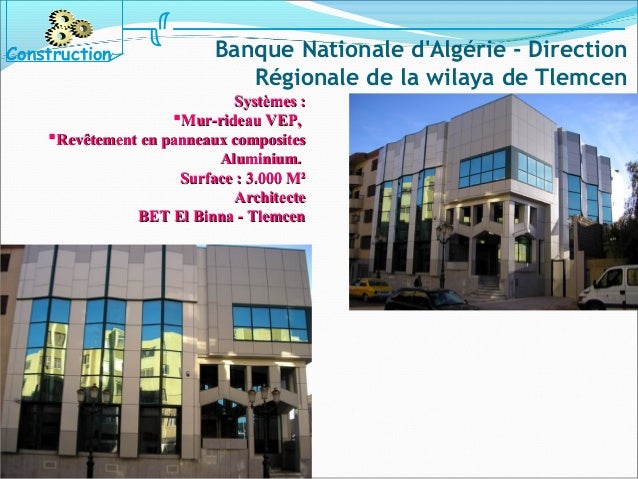 Construction

Banque Nationale d'Algérie - Direction Régionale de la wilaya de Tlemcen

Systèmes :
▪Mur-rideau VEP,
▪Revêtement en panneaux composites Aluminium.
Surface : 3.000 M²
Architecte
BET El Binna - Tlemcen